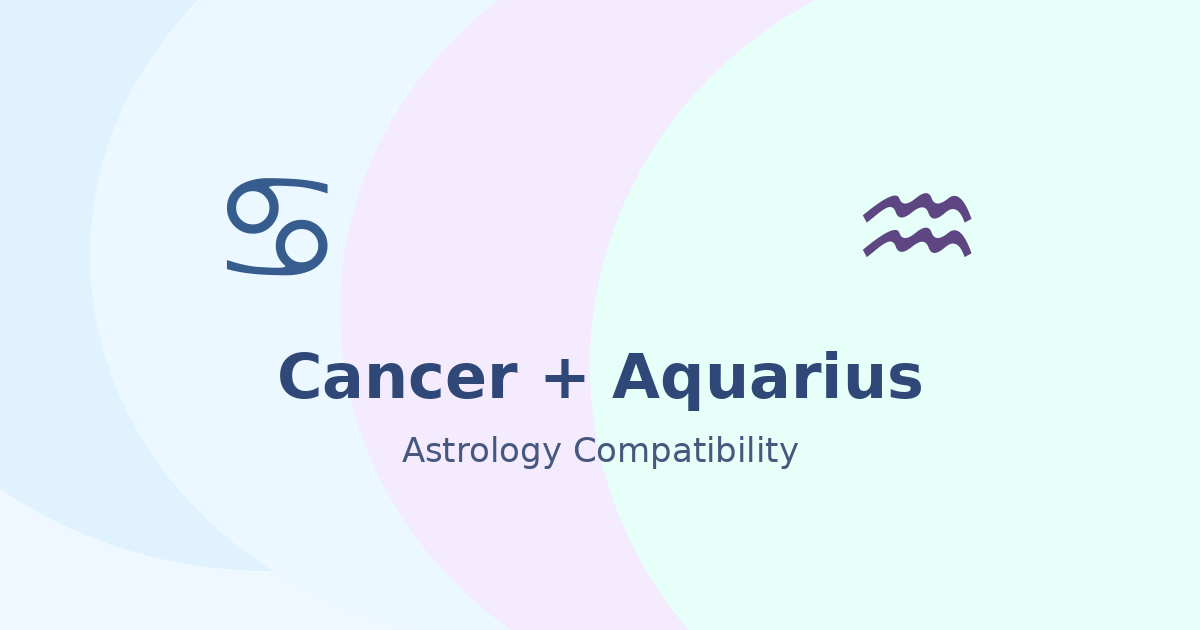 ♋ ♒

Cancer + Aquarius

Astrology Compatibility